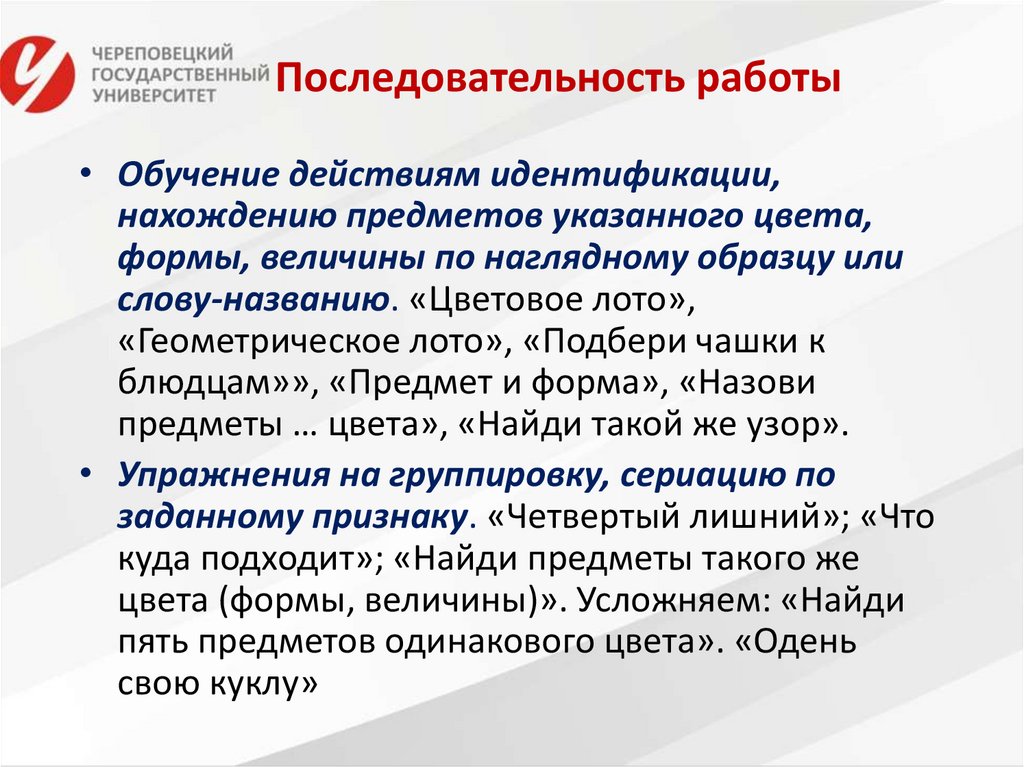 ЧЕРЕПОВЕЦКИЙ ГОСУДАРСТВЕННЫЙ УНИВЕРСИТЕТ

Последовательность работы

• Обучение действиям идентификации, нахождению предметов указанного цвета, формы, величины по наглядному образцу или слову-названию. «Цветовое лото», «Геометрическое лото», «Подбери чашки к блюдцам»», «Предмет и форма», «Назови предметы … цвета», «Найди такой же узор».

• Упражнения на группировку, сериацию по заданному признаку. «Четвертый лишний»; «Что куда подходит»; «Найди предметы такого же цвета (формы, величины)». Усложняем: «Найди пять предметов одинакового цвета». «Одень свою куклу»